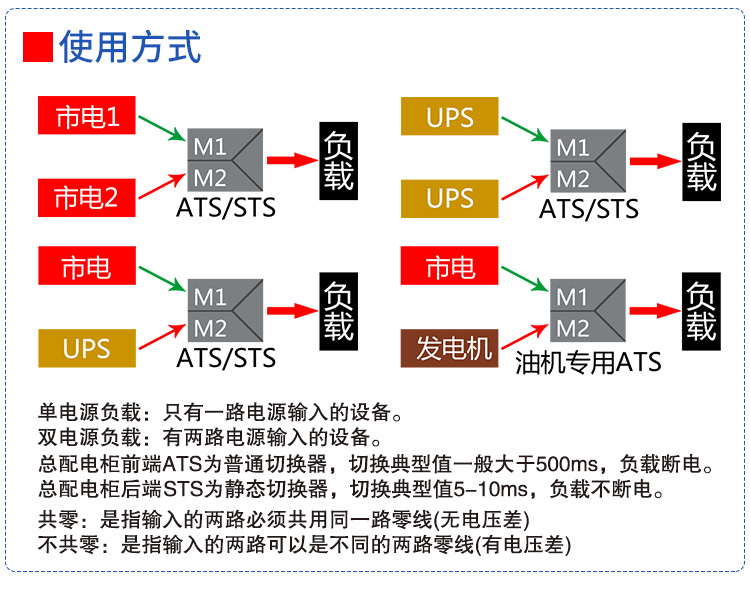 使用方式

市电1
市电2
M1
M2
ATS/STS
负载

UPS
UPS
M1
M2
ATS/STS
负载

市电
UPS
M1
M2
ATS/STS
负载

市电
发电机
M1
M2
油机专用ATS
负载

单电源负载：只有一路电源输入的设备。
双电源负载：有两路电源输入的设备。
总配电柜前端ATS为普通切换器，切换典型值一般大于500ms，负载断电。
总配电柜后端STS为静态切换器，切换典型值5-10ms，负载不断电。

共零：是指输入的两路必须共用同一路零线(无电压差)
不共零：是指输入的两路可以是不同的两路零线(有电压差)